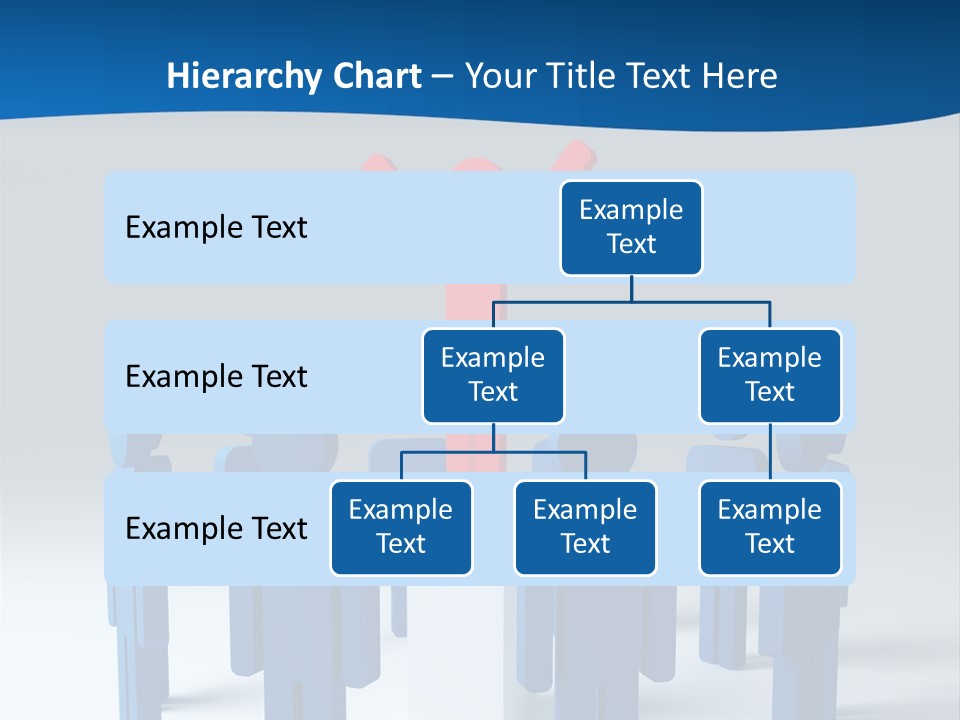 Hierarchy Chart – Your Title Text Here

Example Text

Example Text

Example Text

Example Text

Example Text

Example Text

Example Text

Example Text

Example Text